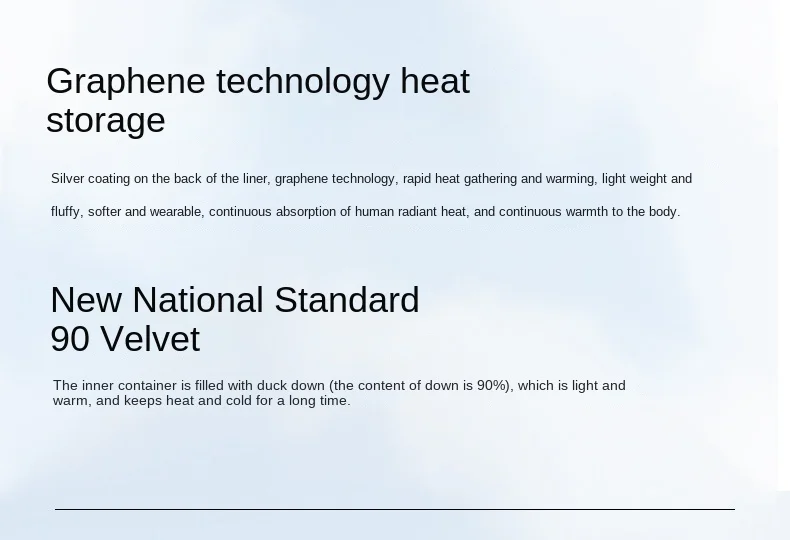 Graphene technology heat storage

Silver coating on the back of the liner, graphene technology, rapid heat gathering and warming, light weight and fluffy, softer and wearable, continuous absorption of human radiant heat, and continuous warmth to the body.

New National Standard 90 Velvet

The inner container is filled with duck down (the content of down is 90%), which is light and warm, and keeps heat and cold for a long time.